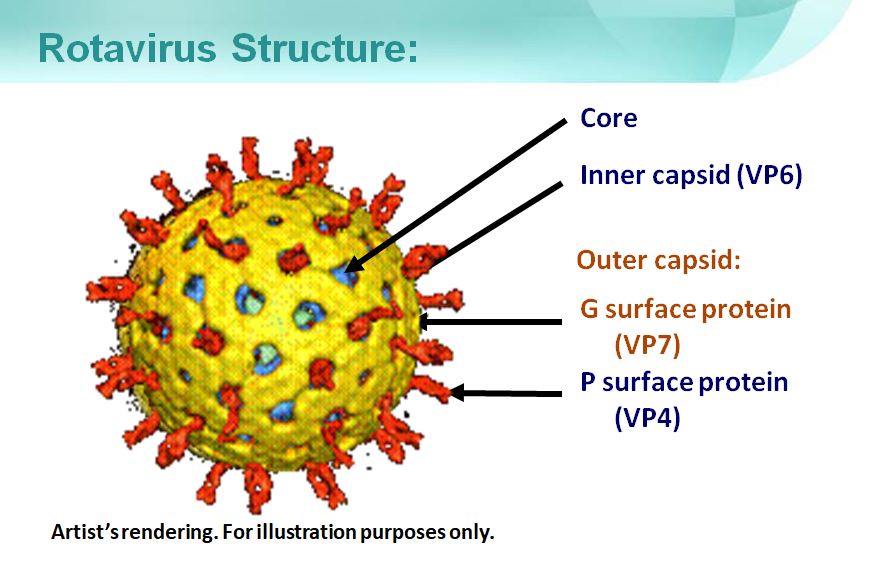 Rotavirus Structure:

Core

Inner capsid (VP6)

Outer capsid:

G surface protein (VP7)

P surface protein (VP4)

Artist's rendering. For illustration purposes only.